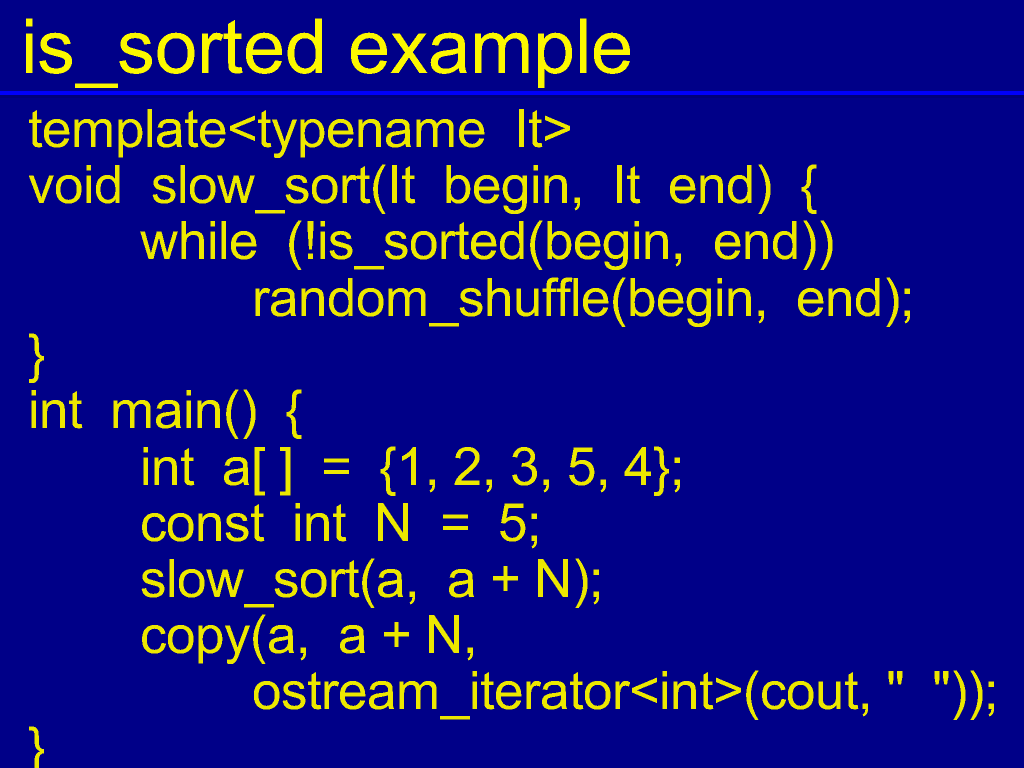 is_sorted example

template<typename It>
void slow_sort(It begin, It end) {
    while (!is_sorted(begin, end))
        random_shuffle(begin, end);
}
int main() {
    int a[ ] = {1, 2, 3, 5, 4};
    const int N = 5;
    slow_sort(a, a + N);
    copy(a, a + N,
        ostream_iterator<int>(cout, " "));
}